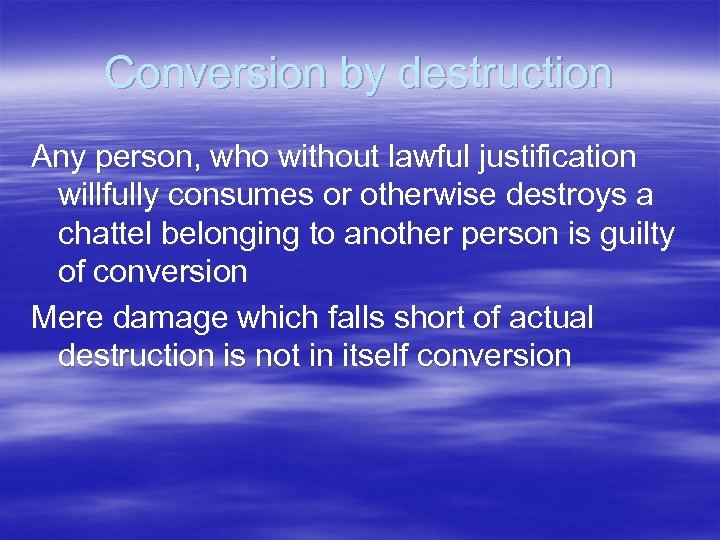 Conversion by destruction

Any person, who without lawful justification willfully consumes or otherwise destroys a chattel belonging to another person is guilty of conversion

Mere damage which falls short of actual destruction is not in itself conversion